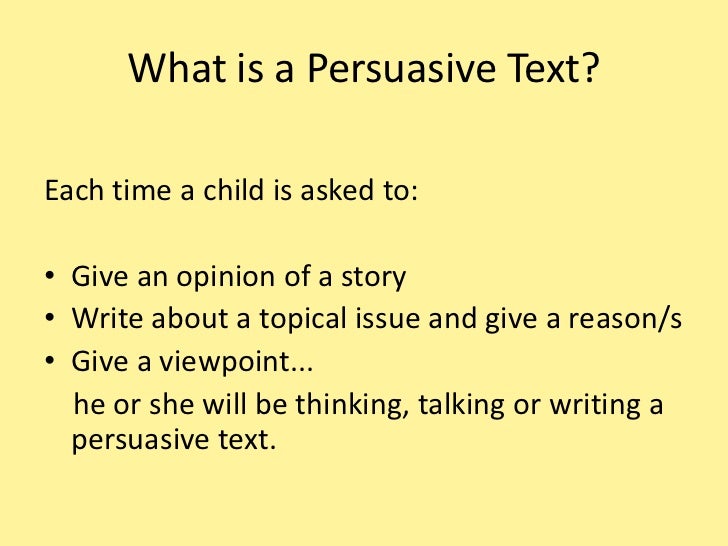 What is a Persuasive Text?

Each time a child is asked to:

• Give an opinion of a story
• Write about a topical issue and give a reason/s
• Give a viewpoint...

he or she will be thinking, talking or writing a persuasive text.